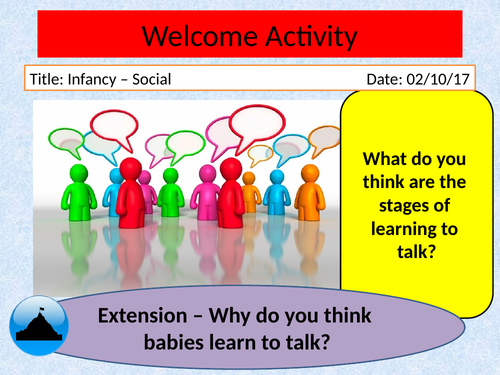 Welcome Activity

Title: Infancy – Social

Date: 02/10/17

What do you think are the stages of learning to talk?

Extension – Why do you think babies learn to talk?